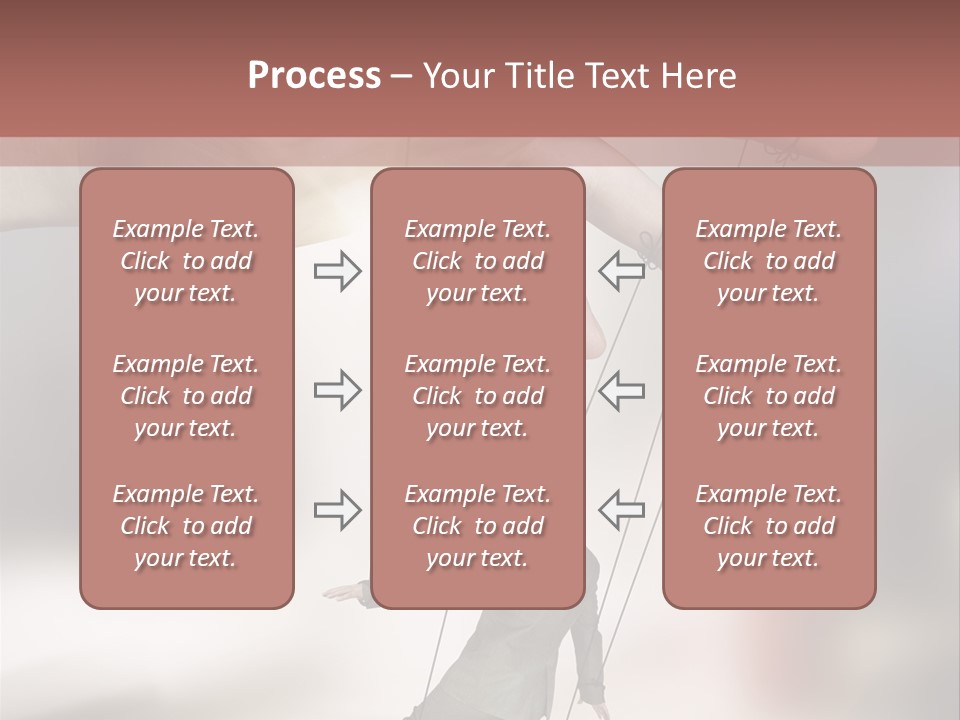 Process – Your Title Text Here

Example Text. Click to add your text.

Example Text. Click to add your text.

Example Text. Click to add your text.

Example Text. Click to add your text.

Example Text. Click to add your text.

Example Text. Click to add your text.

Example Text. Click to add your text.

Example Text. Click to add your text.

Example Text. Click to add your text.